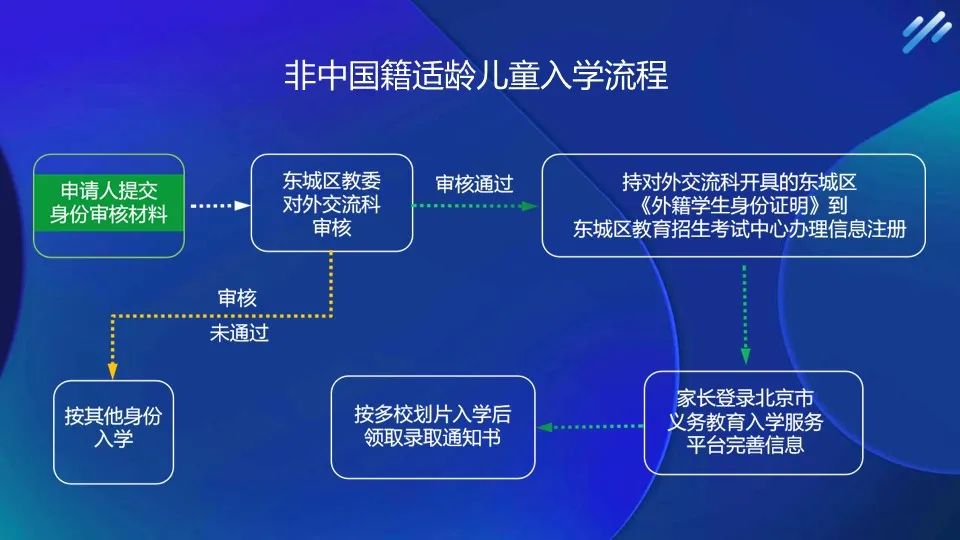 非中国籍适龄儿童入学流程

申请人提交身份审核材料

东城区教委对外交流科审核

审核通过

持对外交流科开具的东城区《外籍学生身份证明》到东城区教育招生考试中心办理信息注册

审核未通过

按其他身份入学

按多校划片入学后领取录取通知书

家长登录北京市义务教育入学服务平台完善信息